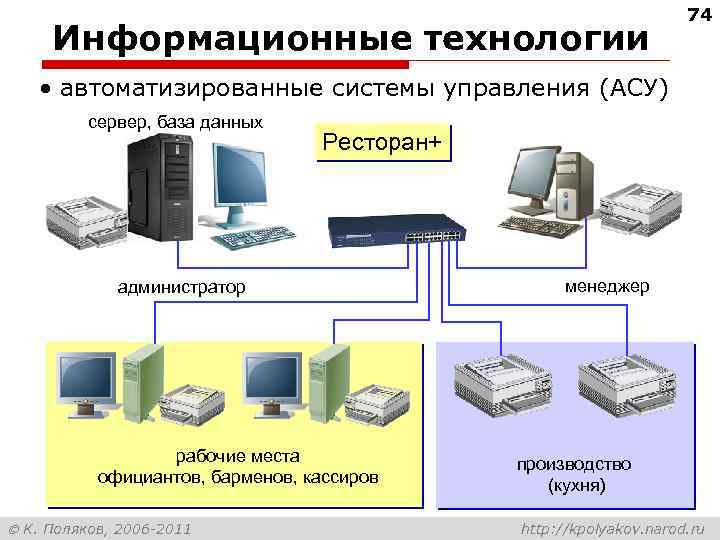 74

Информационные технологии

• автоматизированные системы управления (АСУ)

сервер, база данных

Ресторан+

администратор

менеджер

рабочие места официантов, барменов, кассиров

производство (кухня)

© К. Поляков, 2006-2011

http://kpolyakov.narod.ru